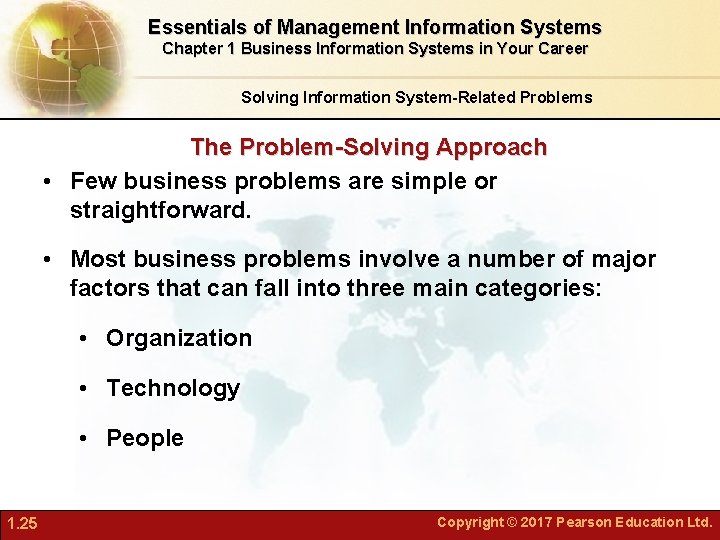 Essentials of Management Information Systems
Chapter 1 Business Information Systems in Your Career

Solving Information System-Related Problems

The Problem-Solving Approach

• Few business problems are simple or straightforward.

• Most business problems involve a number of major factors that can fall into three main categories:

• Organization

• Technology

• People

1.25

Copyright © 2017 Pearson Education Ltd.